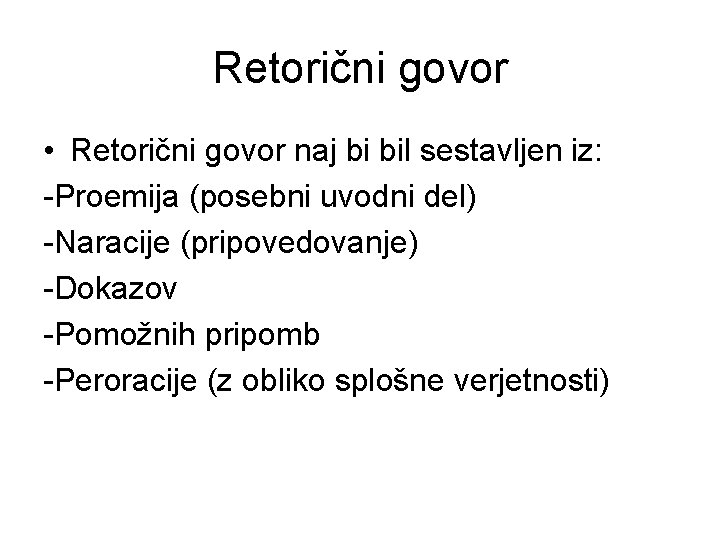 Retorični govor

• Retorični govor naj bi bil sestavljen iz:
-Proemija (posebni uvodni del)
-Naracije (pripovedovanje)
-Dokazov
-Pomožnih pripomb
-Peroracije (z obliko splošne verjetnosti)